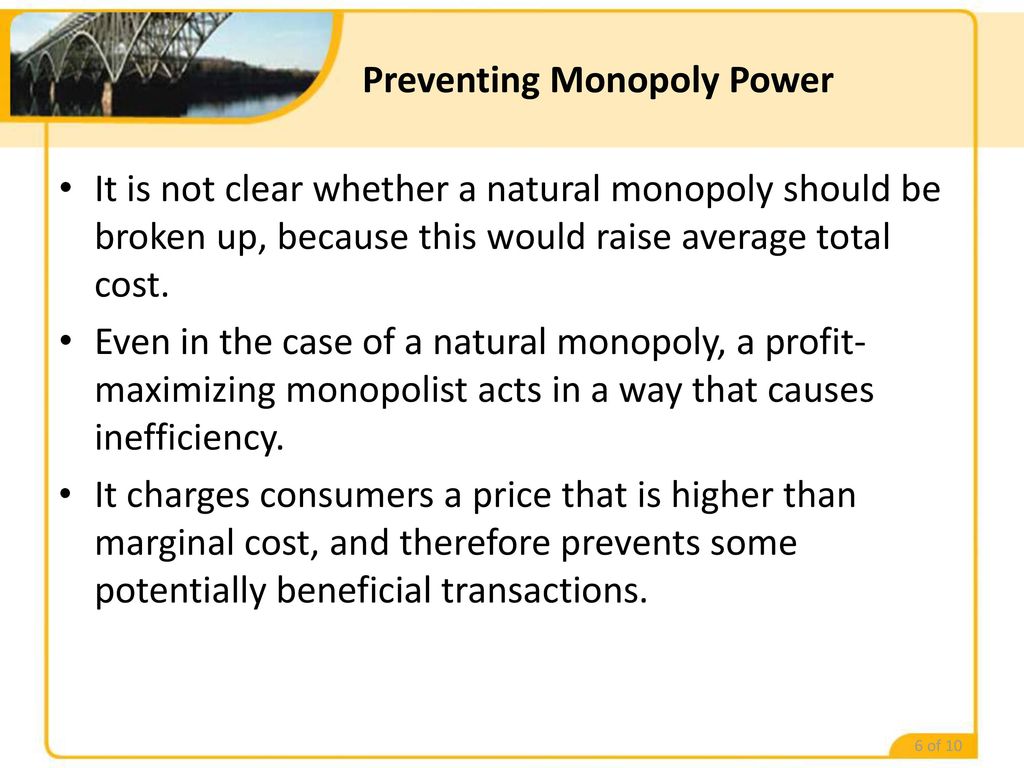 Preventing Monopoly Power

• It is not clear whether a natural monopoly should be broken up, because this would raise average total cost.

• Even in the case of a natural monopoly, a profit-maximizing monopolist acts in a way that causes inefficiency.

• It charges consumers a price that is higher than marginal cost, and therefore prevents some potentially beneficial transactions.

6 of 10